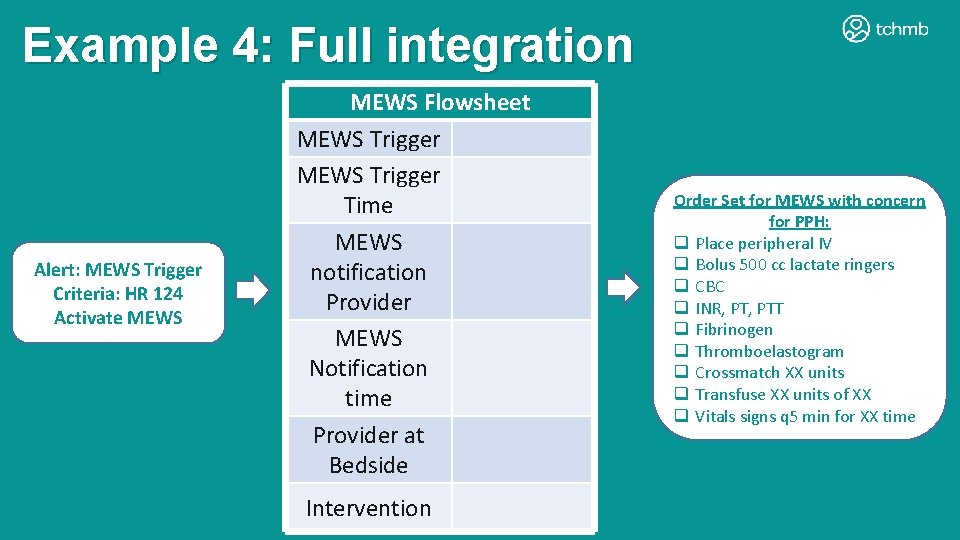 Example 4: Full integration

tchmb

Alert: MEWS Trigger Criteria: HR 124 Activate MEWS

| MEWS Flowsheet | |
|---|---|
| MEWS Trigger | |
| MEWS Trigger Time | |
| MEWS notification Provider | |
| MEWS Notification time | |
| Provider at Bedside | |
| Intervention | |

Order Set for MEWS with concern for PPH:
❑ Place peripheral IV
❑ Bolus 500 cc lactate ringers
❑ CBC
❑ INR, PT, PTT
❑ Fibrinogen
❑ Thromboelastogram
❑ Crossmatch XX units
❑ Transfuse XX units of XX
❑ Vitals signs q5 min for XX time